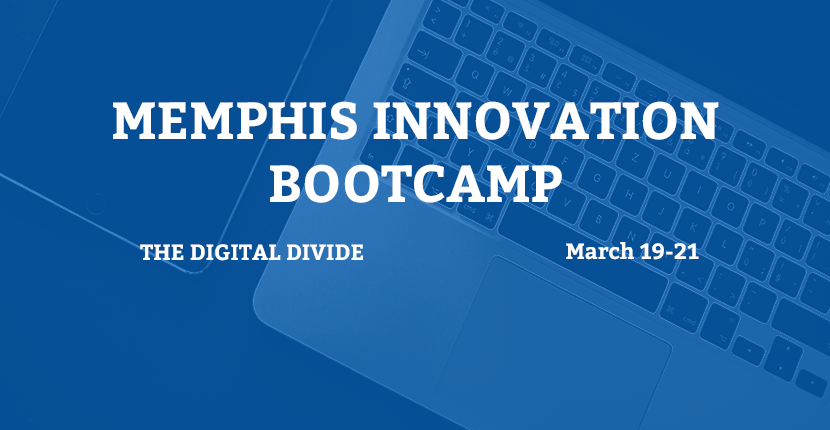 MEMPHIS INNOVATION BOOTCAMP

THE DIGITAL DIVIDE

March 19-21